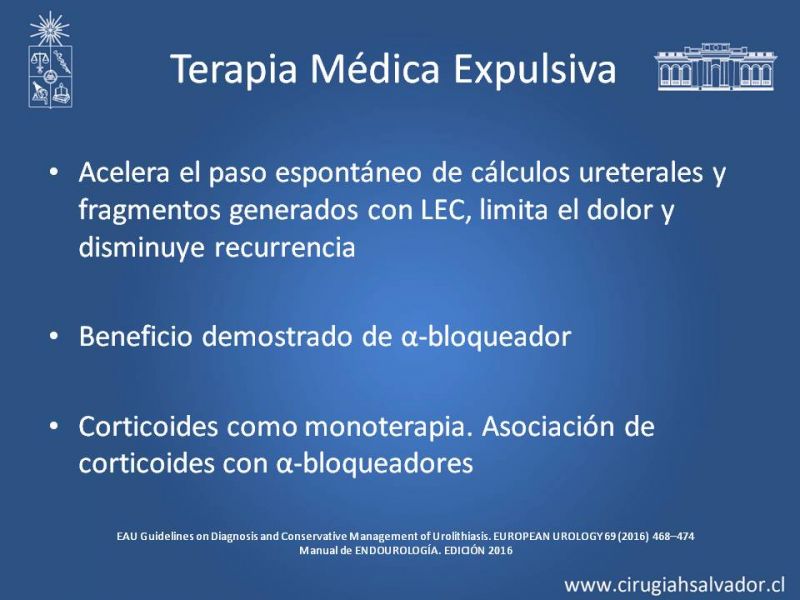 Terapia Médica Expulsiva

• Acelera el paso espontáneo de cálculos ureterales y fragmentos generados con LEC, limita el dolor y disminuye recurrencia

• Beneficio demostrado de α-bloqueador

• Corticoides como monoterapia. Asociación de corticoides con α-bloqueadores

EAU Guidelines on Diagnosis and Conservative Management of Urolithiasis. EUROPEAN UROLOGY 69 (2016) 468–474
Manual de ENDOUROLOGÍA. EDICIÓN 2016

www.cirugiahsalvador.cl